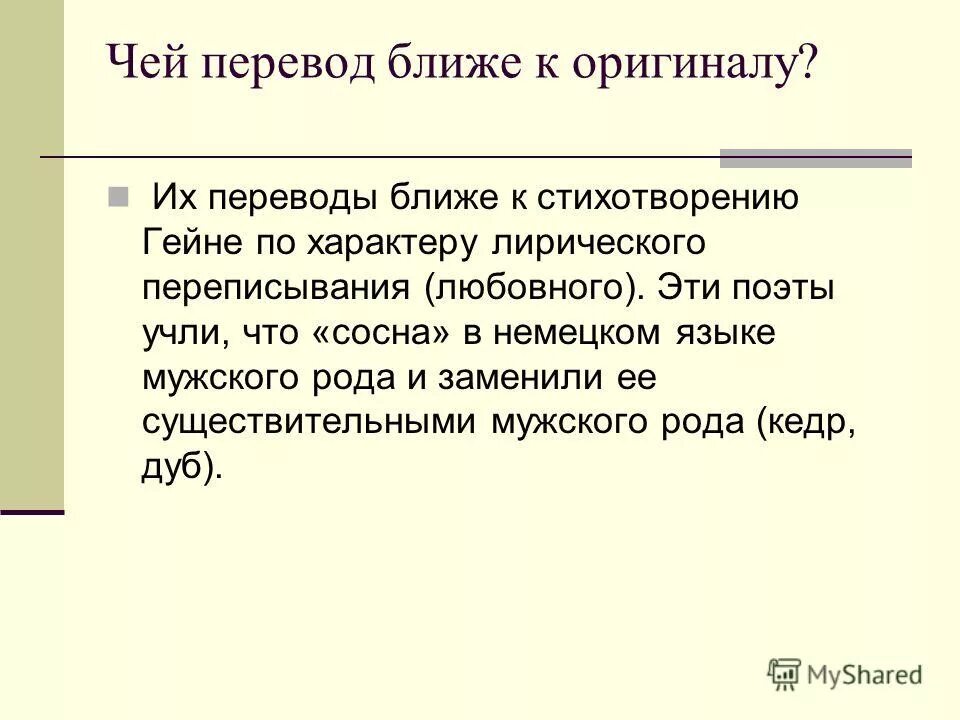 Чей перевод ближе к оригиналу?

Их переводы ближе к стихотворению Гейне по характеру лирического переписывания (любовного). Эти поэты учли, что «сосна» в немецком языке мужского рода и заменили ее существительными мужского рода (кедр, дуб).

MyShared